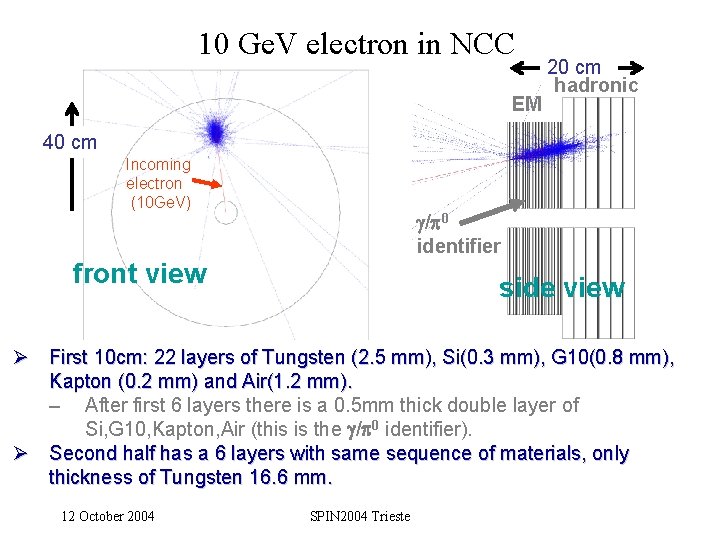 10 GeV electron in NCC

40 cm

Incoming electron (10GeV)

front view

20 cm

hadronic

EM

$\gamma/\pi^0$ identifier

side view

➢ First 10cm: 22 layers of Tungsten (2.5 mm), Si(0.3 mm), G10(0.8 mm), Kapton (0.2 mm) and Air(1.2 mm).

– After first 6 layers there is a 0.5mm thick double layer of Si,G10,Kapton,Air (this is the $\gamma/\pi^0$ identifier).

➢ Second half has a 6 layers with same sequence of materials, only thickness of Tungsten 16.6 mm.

12 October 2004

SPIN2004 Trieste